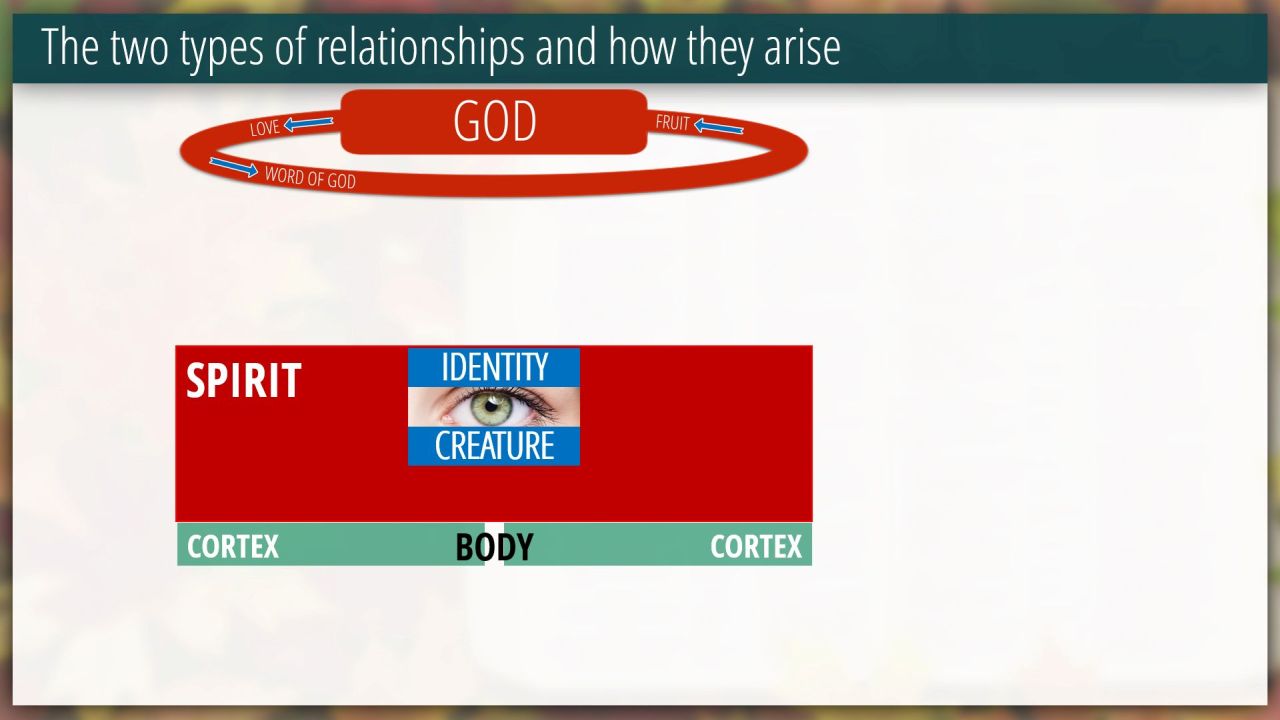 The two types of relationships and how they arise

LOVE
GOD
FRUIT
WORD OF GOD

SPIRIT
IDENTITY
CREATURE

CORTEX
BODY
CORTEX